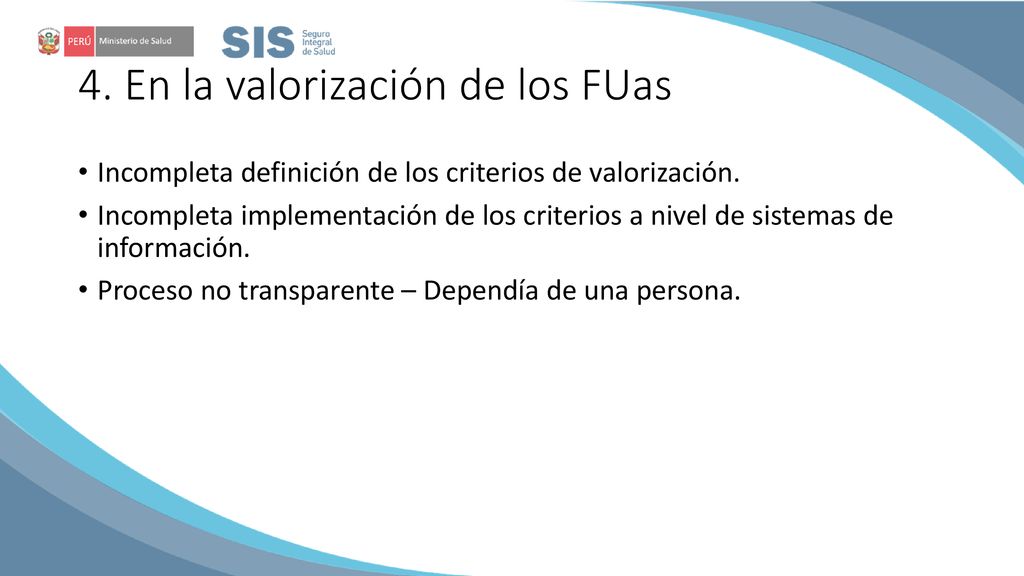 PERÚ Ministerio de Salud

SIS Seguro Integral de Salud

4. En la valorización de los FUas

• Incompleta definición de los criterios de valorización.
• Incompleta implementación de los criterios a nivel de sistemas de información.
• Proceso no transparente – Dependía de una persona.